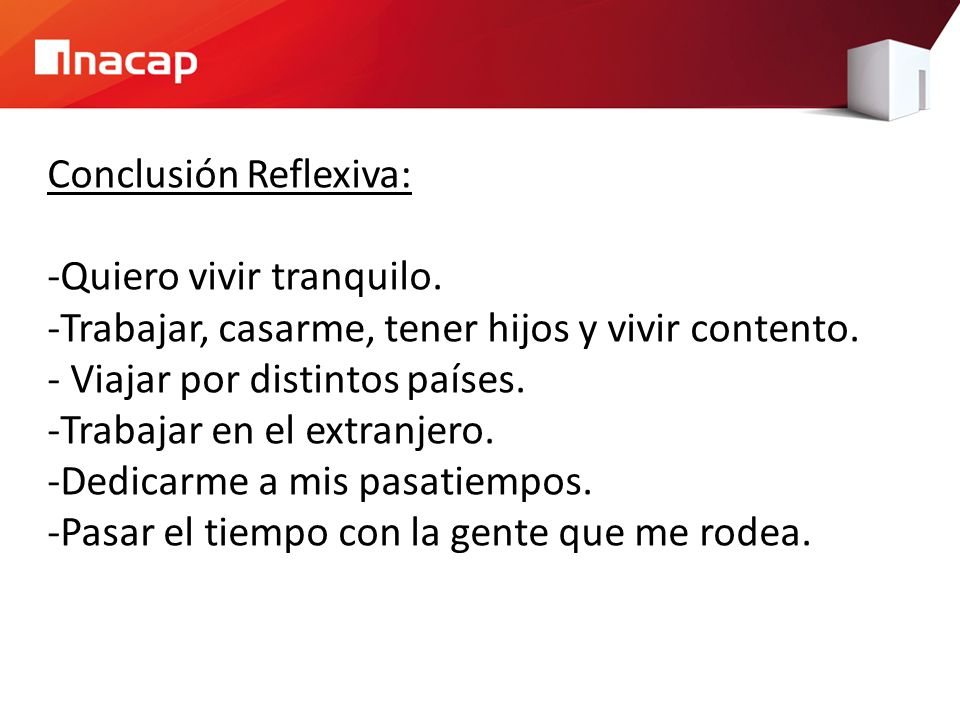 inacap

Conclusión Reflexiva:

-Quiero vivir tranquilo.
-Trabajar, casarme, tener hijos y vivir contento.
- Viajar por distintos países.
-Trabajar en el extranjero.
-Dedicarme a mis pasatiempos.
-Pasar el tiempo con la gente que me rodea.